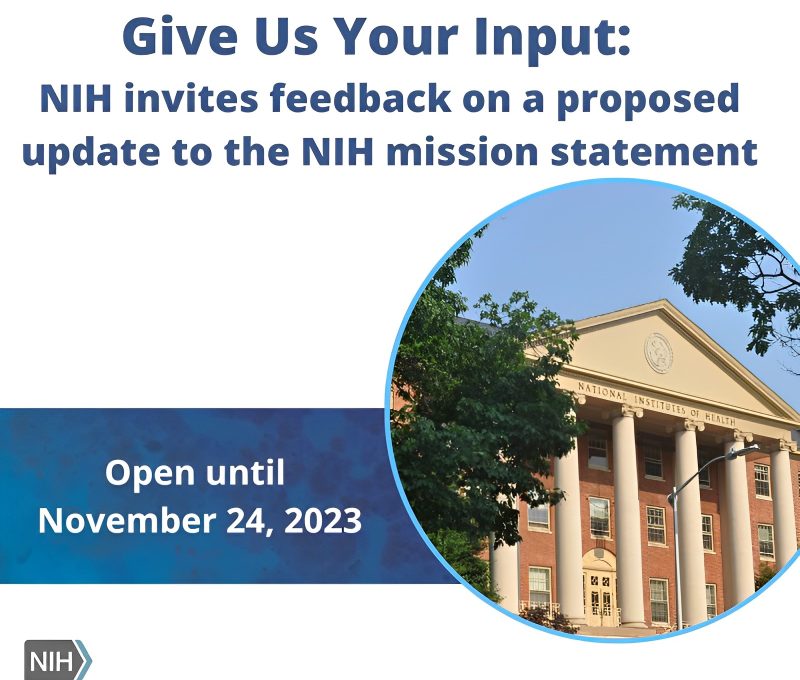 Give Us Your Input:
NIH invites feedback on a proposed update to the NIH mission statement

NATIONAL INSTITUTES OF HEALTH

Open until
November 24, 2023

NIH